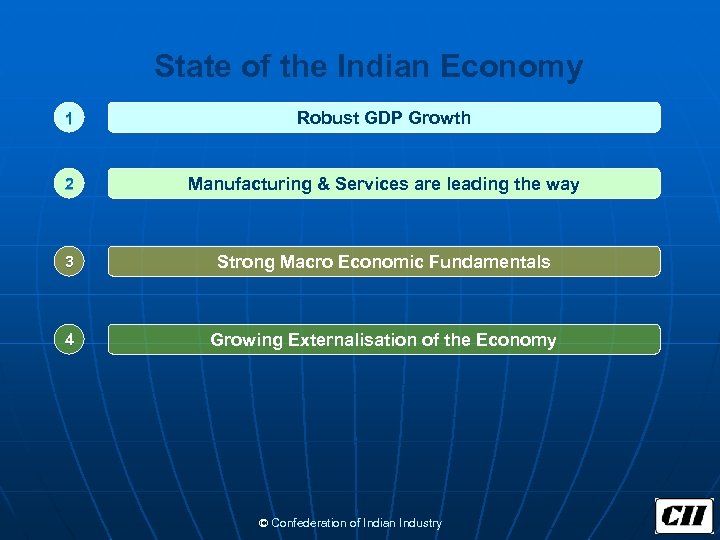 State of the Indian Economy

1 Robust GDP Growth

2 Manufacturing & Services are leading the way

3 Strong Macro Economic Fundamentals

4 Growing Externalisation of the Economy

© Confederation of Indian Industry

CII